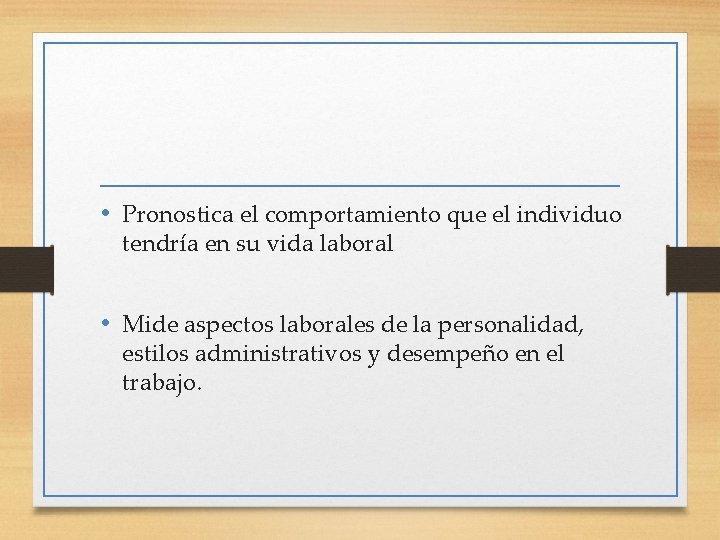 • Pronostica el comportamiento que el individuo tendría en su vida laboral

• Mide aspectos laborales de la personalidad, estilos administrativos y desempeño en el trabajo.